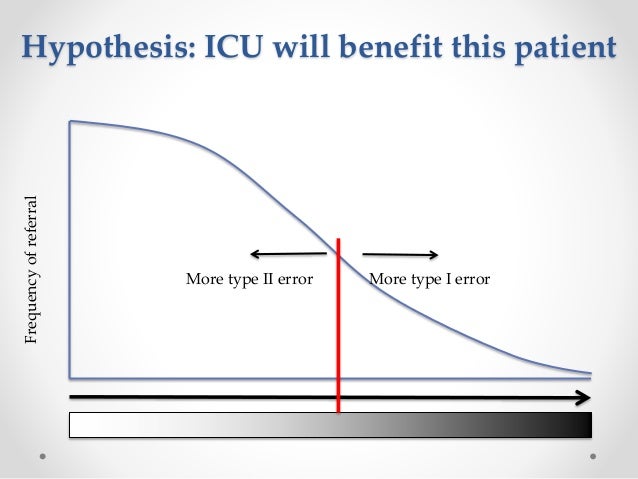 Hypothesis: ICU will benefit this patient

Frequency of referral

More type II error

More type I error